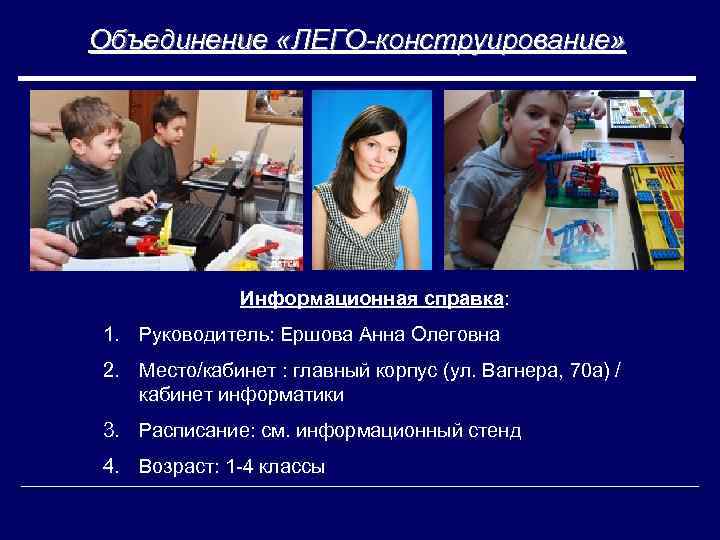 Объединение «ЛЕГО-конструирование»

Информационная справка:

1. Руководитель: Ершова Анна Олеговна
2. Место/кабинет : главный корпус (ул. Вагнера, 70а) / кабинет информатики
3. Расписание: см. информационный стенд
4. Возраст: 1-4 классы